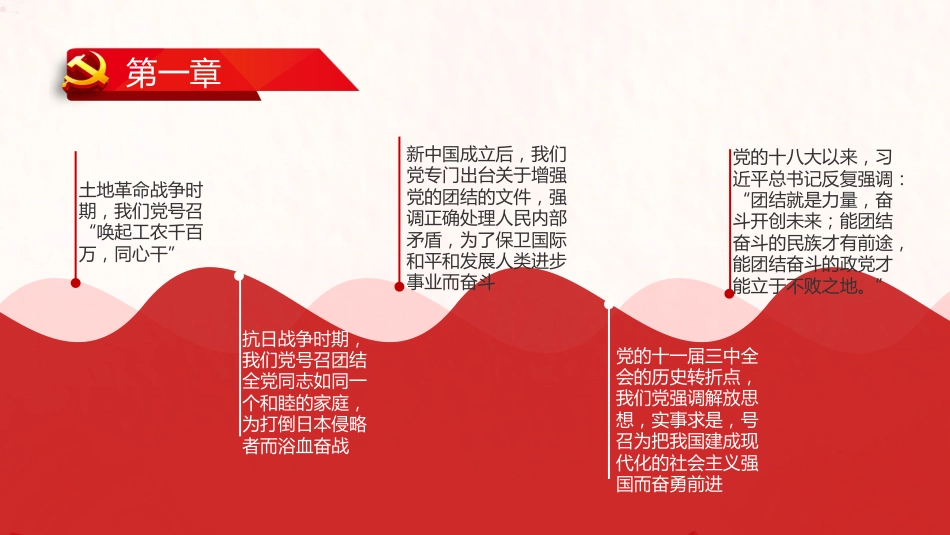 第一章

土地革命战争时期，我们党号召“唤起工农千百万，同心干”

抗日战争时期，我们党号召团结全党同志如同一个和睦的家庭，为打倒日本侵略者而浴血奋战

新中国成立后，我们党专门出台关于增强党的团结的文件，强调正确处理人民内部矛盾，为了保卫国际和平和发展人类进步事业而奋斗

党的十一届三中全会的历史转折点，我们党强调解放思想，实事求是，号召为把我国建成现代化的社会主义强国而奋勇前进

党的十八大以来，习近平总书记反复强调：“团结就是力量，奋斗开创未来；能团结奋斗的民族才有前途，能团结奋斗的政党才能立于不败之地。”